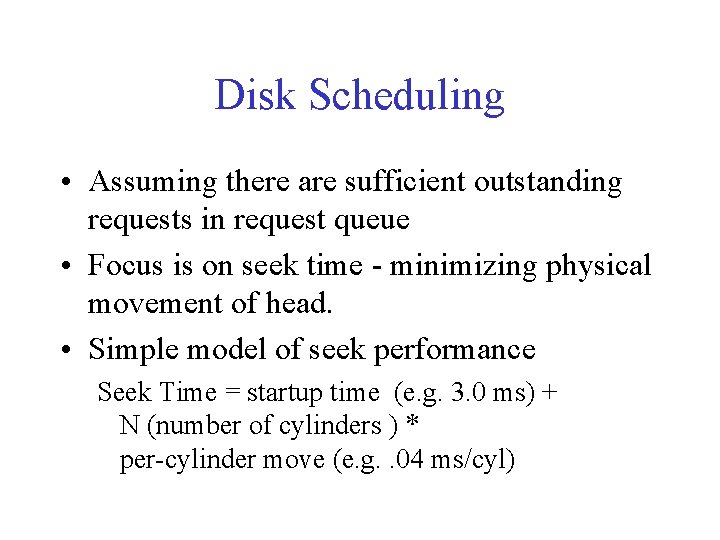 Disk Scheduling

• Assuming there are sufficient outstanding requests in request queue
• Focus is on seek time - minimizing physical movement of head.
• Simple model of seek performance

Seek Time = startup time (e.g. 3.0 ms) +
N (number of cylinders ) *
per-cylinder move (e.g. .04 ms/cyl)